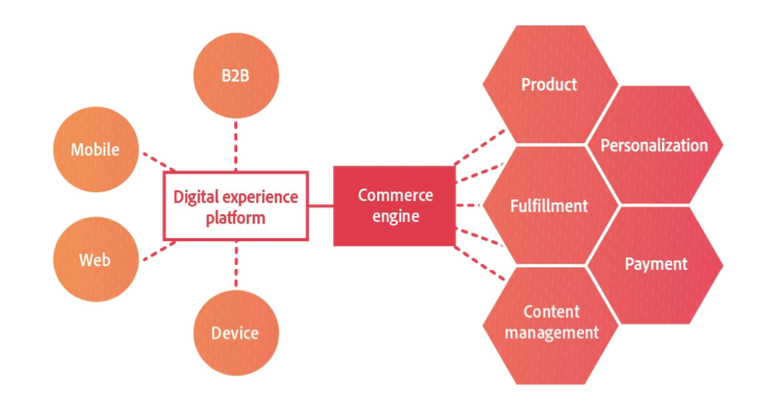 B2B

Mobile

Web

Device

Digital experience platform

Commerce engine

Product

Personalization

Fulfillment

Payment

Content management